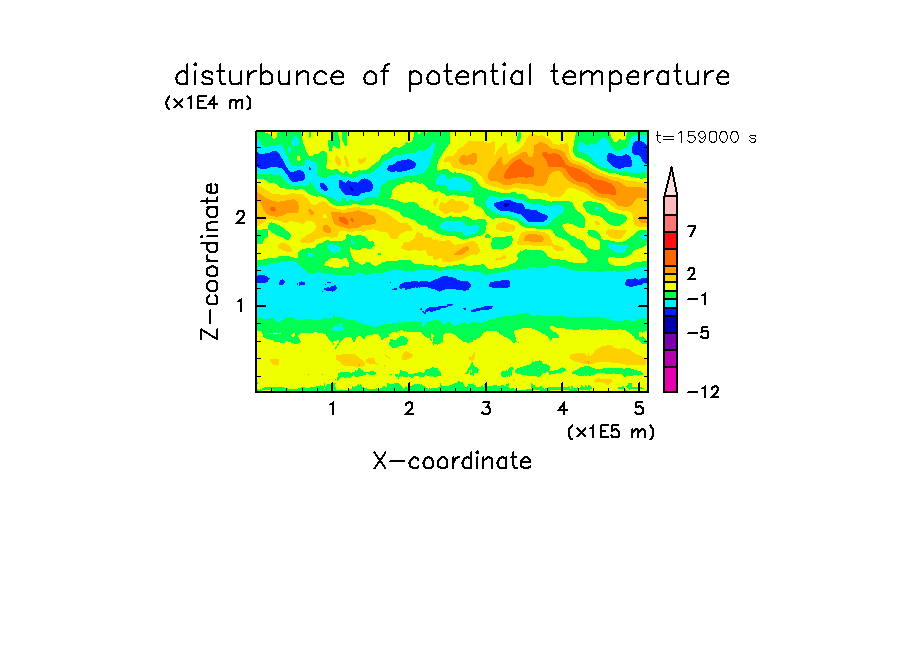 disturbunce of potential temperature

(x1E4 m)

t=159000 s

Z-coordinate

2

1

7

2

−1

−5

−12

1 2 3 4 5

(x1E5 m)

X-coordinate